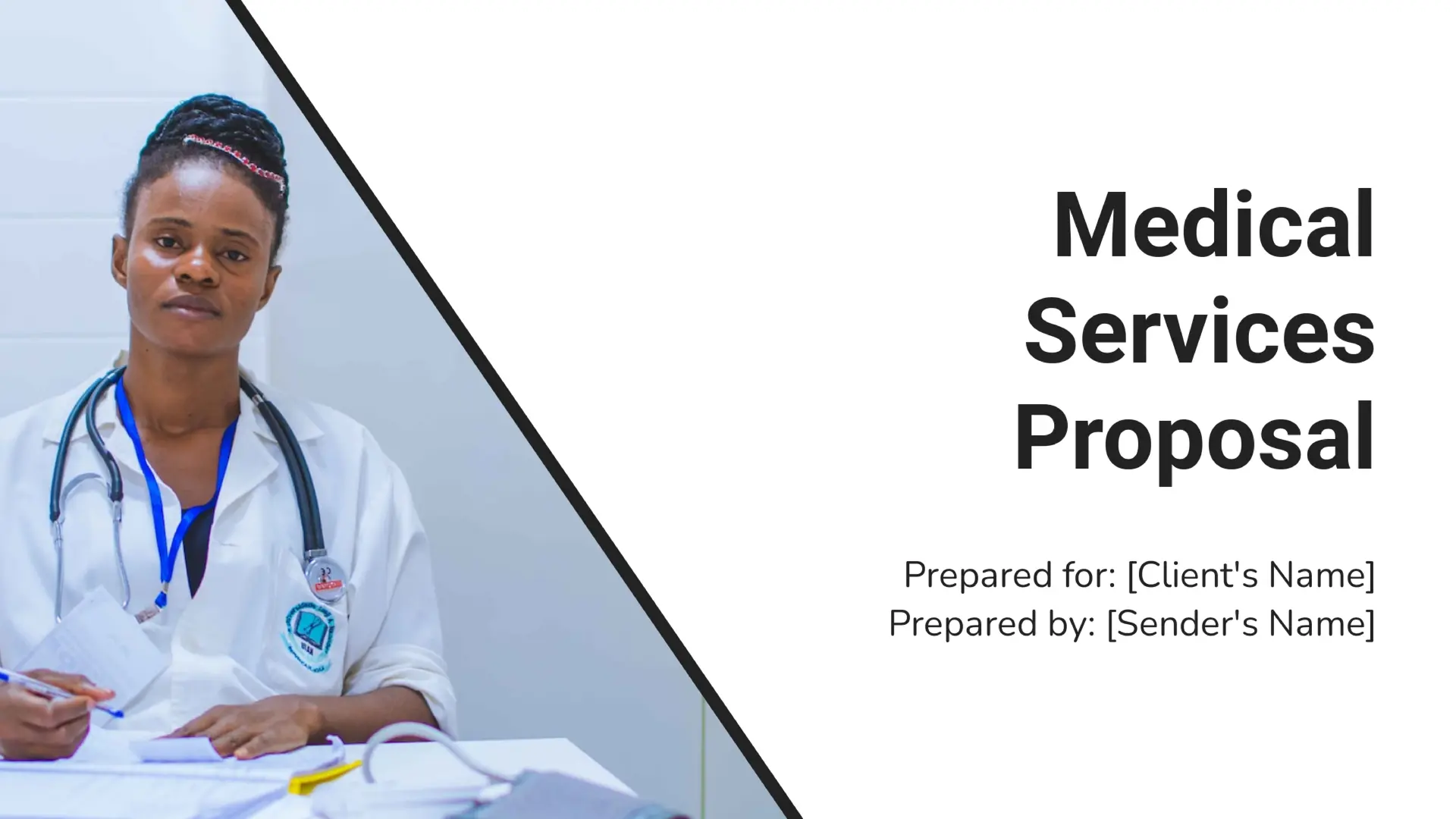 Medical Services Proposal

Prepared for: [Client's Name]
Prepared by: [Sender's Name]